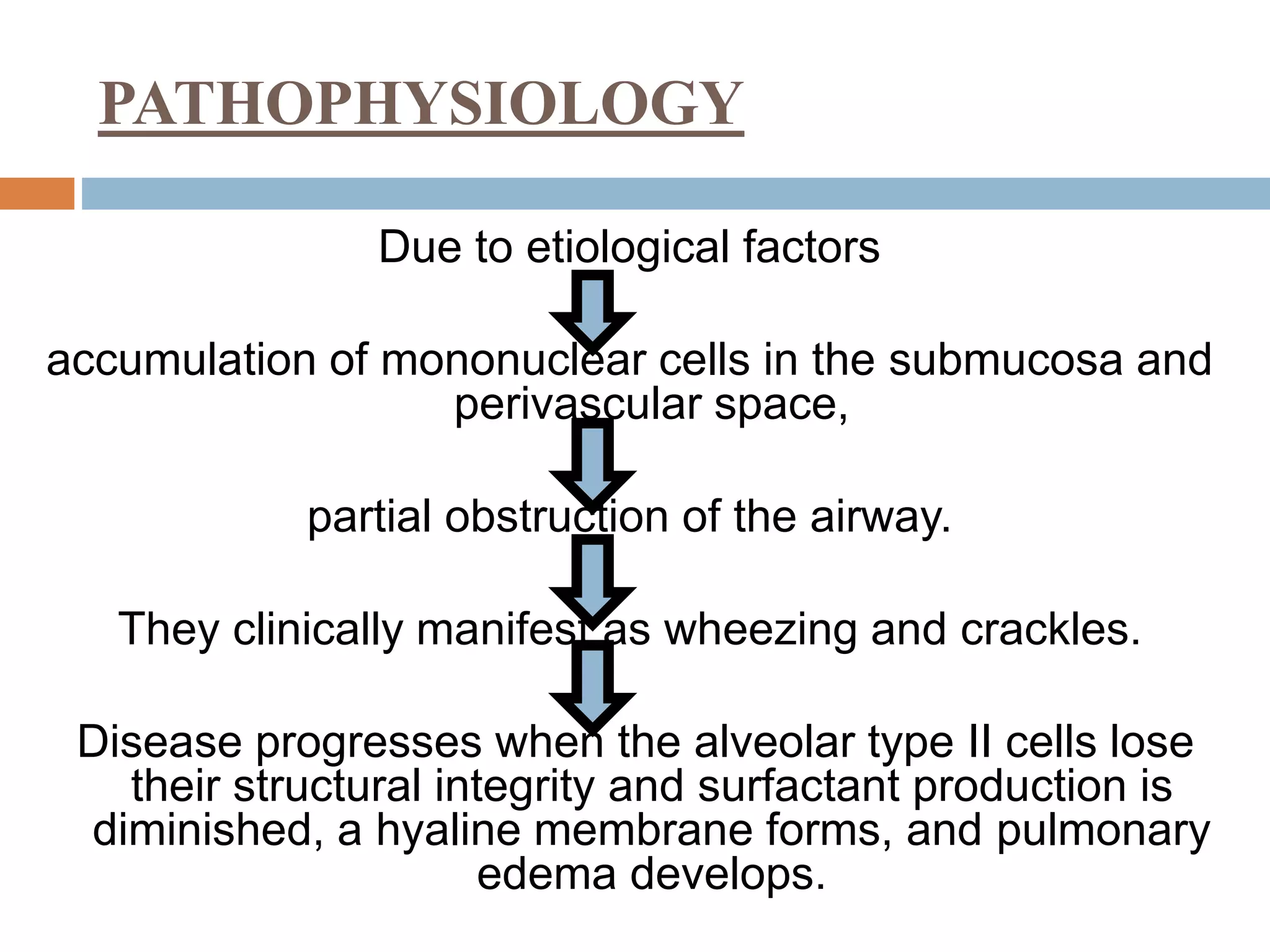 PATHOPHYSIOLOGY

Due to etiological factors

accumulation of mononuclear cells in the submucosa and perivascular space,

partial obstruction of the airway.

They clinically manifest as wheezing and crackles.

Disease progresses when the alveolar type II cells lose their structural integrity and surfactant production is diminished, a hyaline membrane forms, and pulmonary edema develops.